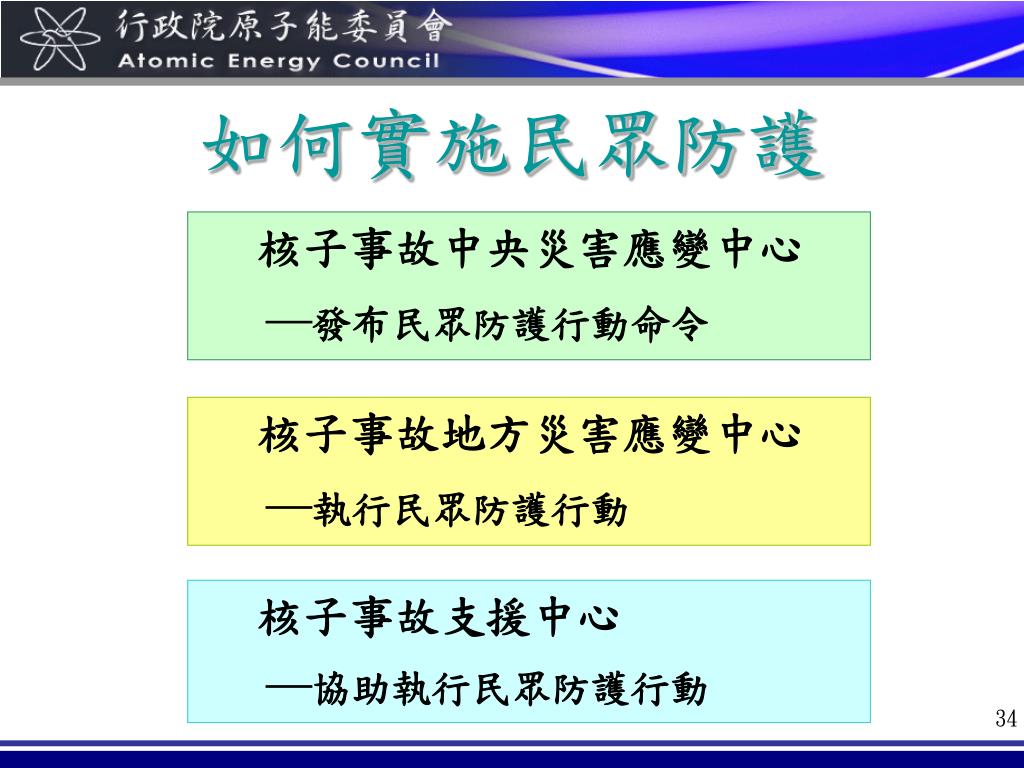 行政院原子能委員會
Atomic Energy Council

如何實施民眾防護

核子事故中央災害應變中心
—發布民眾防護行動命令

核子事故地方災害應變中心
—執行民眾防護行動

核子事故支援中心
—協助執行民眾防護行動

34